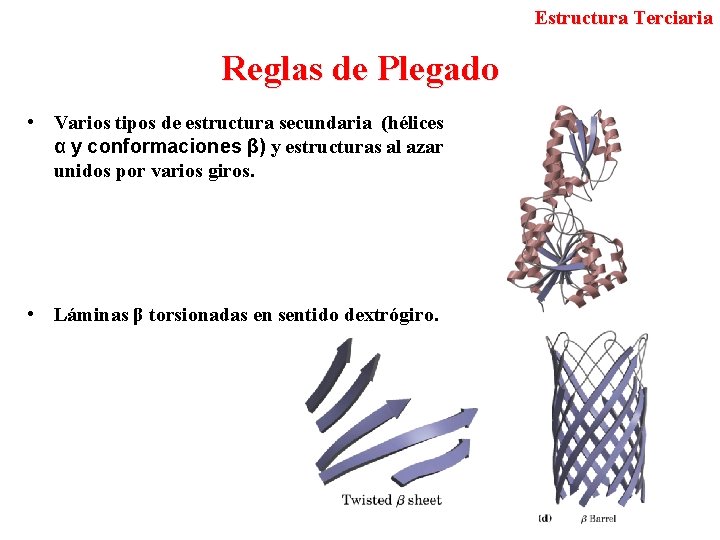 Estructura Terciaria

Reglas de Plegado

• Varios tipos de estructura secundaria (hélices α y conformaciones β) y estructuras al azar unidos por varios giros.

• Láminas β torsionadas en sentido dextrógiro.

Twisted $\beta$ sheet

(d) $\beta$ Barrel